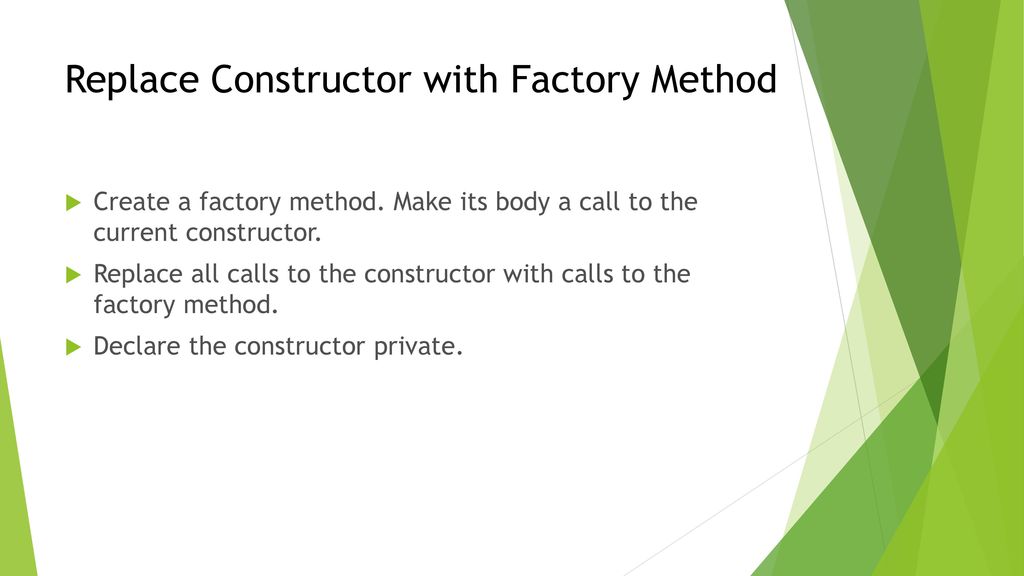 Replace Constructor with Factory Method

Create a factory method. Make its body a call to the current constructor.

Replace all calls to the constructor with calls to the factory method.

Declare the constructor private.